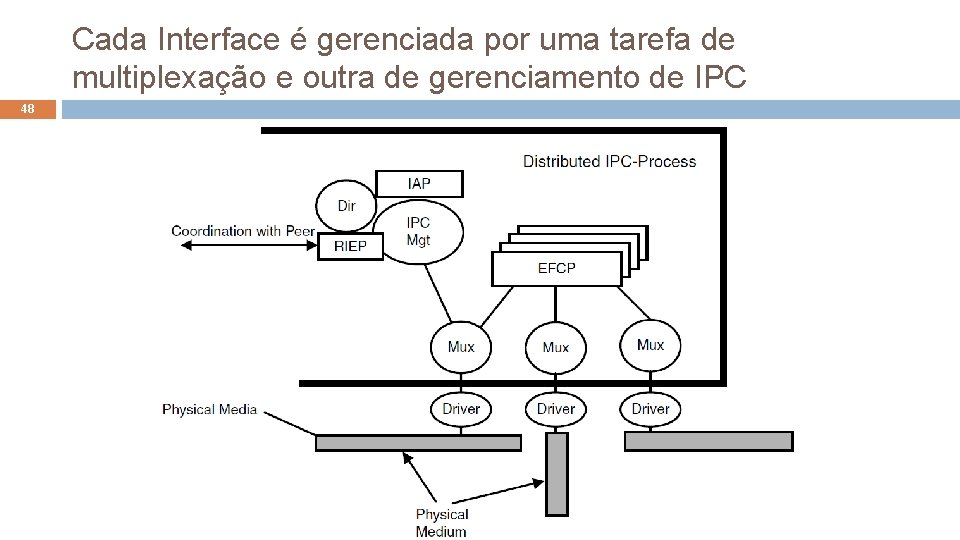 Cada Interface é gerenciada por uma tarefa de multiplexação e outra de gerenciamento de IPC

48

Distributed IPC-Process

IAP

Dir

IPC Mgt

Coordination with Peer

RIEP

EFCP

Mux

Mux

Mux

Physical Media

Driver

Driver

Driver

Physical Medium